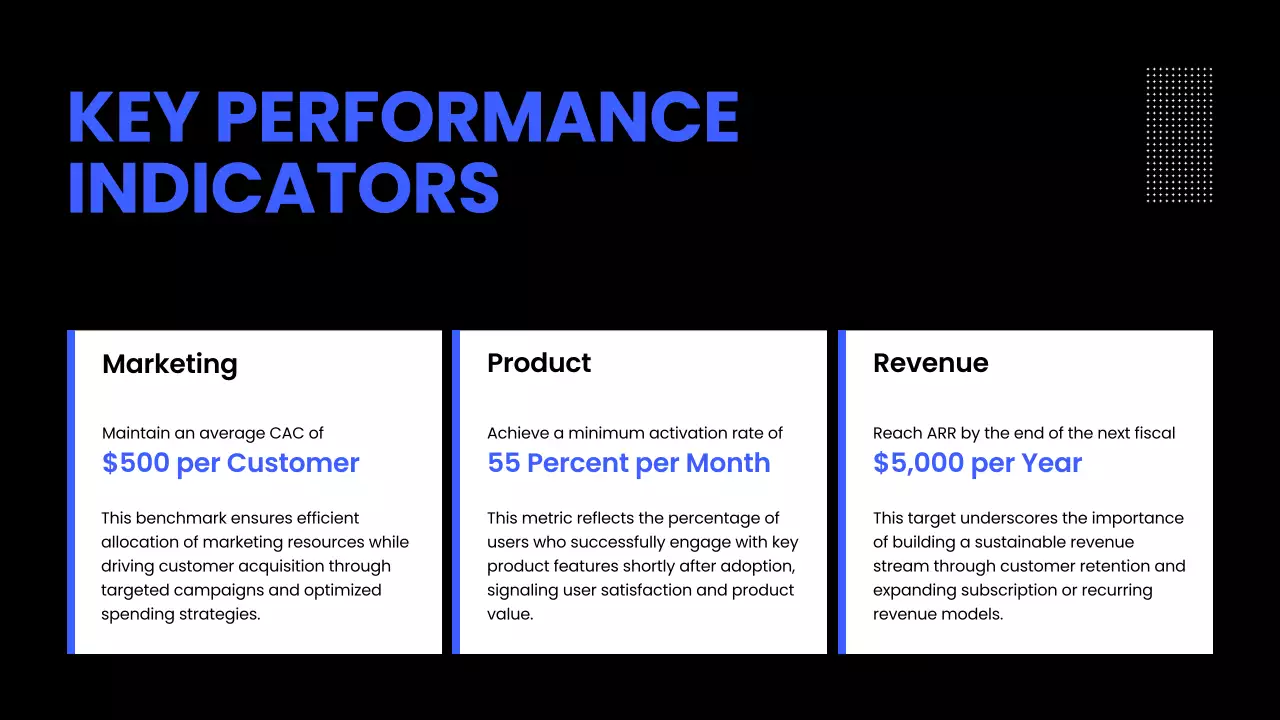 KEY PERFORMANCE INDICATORS

Marketing

Maintain an average CAC of
$500 per Customer

This benchmark ensures efficient allocation of marketing resources while driving customer acquisition through targeted campaigns and optimized spending strategies.

Product

Achieve a minimum activation rate of
55 Percent per Month

This metric reflects the percentage of users who successfully engage with key product features shortly after adoption, signaling user satisfaction and product value.

Revenue

Reach ARR by the end of the next fiscal
$5,000 per Year

This target underscores the importance of building a sustainable revenue stream through customer retention and expanding subscription or recurring revenue models.